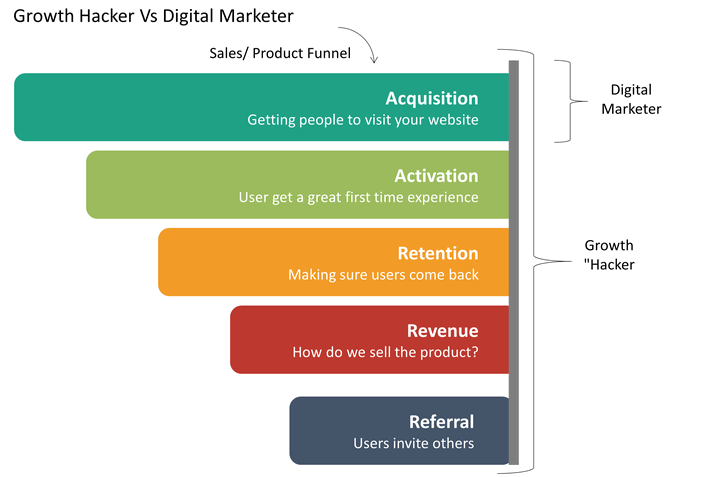 Growth Hacker Vs Digital Marketer

Sales/ Product Funnel

Acquisition
Getting people to visit your website

Activation
User get a great first time experience

Retention
Making sure users come back

Revenue
How do we sell the product?

Referral
Users invite others

Digital Marketer

Growth "Hacker